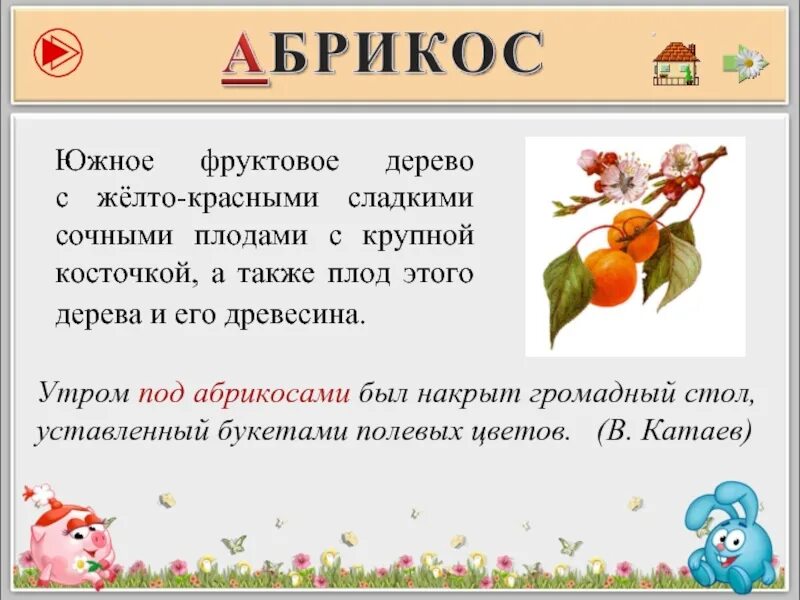 АБРИКОС

Южное фруктовое дерево с жёлто-красными сладкими сочными плодами с крупной косточкой, а также плод этого дерева и его древесина.

Утром под абрикосами был накрыт громадный стол, уставленный букетами полевых цветов. (В. Катаев)